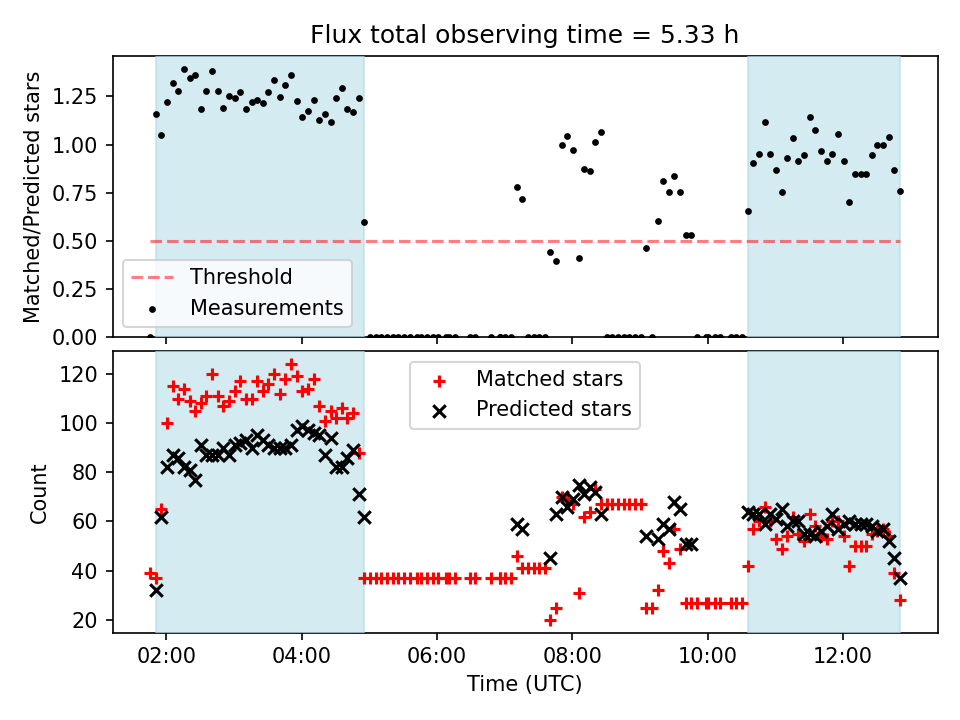 Flux total observing time = 5.33 h

Matched/Predicted stars

1.25
1.00
0.75
0.50
0.25
0.00

Threshold
Measurements

Count

120
100
80
60
40
20

Matched stars
Predicted stars

02:00
04:00
06:00
08:00
10:00
12:00

Time (UTC)